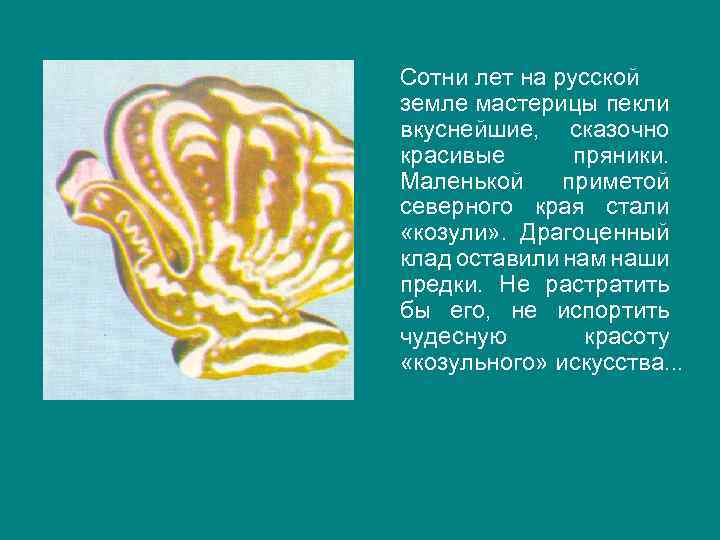 Сотни лет на русской земле мастерицы пекли вкуснейшие, сказочно красивые пряники. Маленькой приметой северного края стали «козули». Драгоценный клад оставили нам наши предки. Не растратить бы его, не испортить чудесную красоту «козульного» искусства...